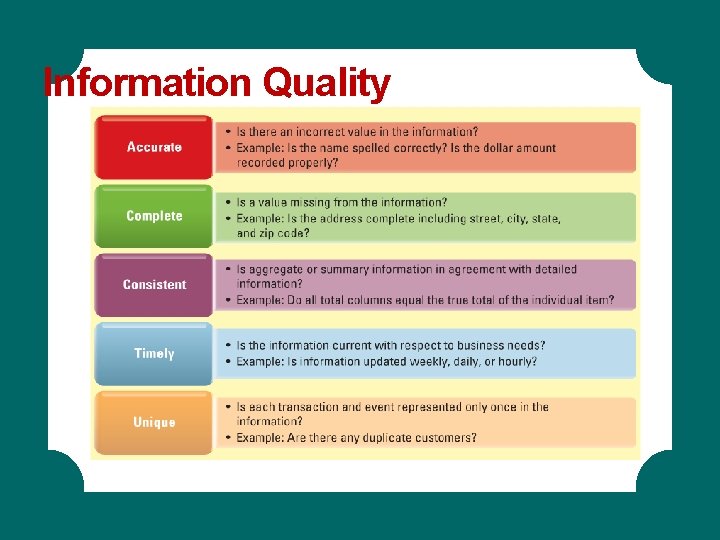 Information Quality

Accurate
• Is there an incorrect value in the information?
• Example: Is the name spelled correctly? Is the dollar amount recorded properly?

Complete
• Is a value missing from the information?
• Example: Is the address complete including street, city, state, and zip code?

Consistent
• Is aggregate or summary information in agreement with detailed information?
• Example: Do all total columns equal the true total of the individual item?

Timely
• Is the information current with respect to business needs?
• Example: Is information updated weekly, daily, or hourly?

Unique
• Is each transaction and event represented only once in the information?
• Example: Are there any duplicate customers?